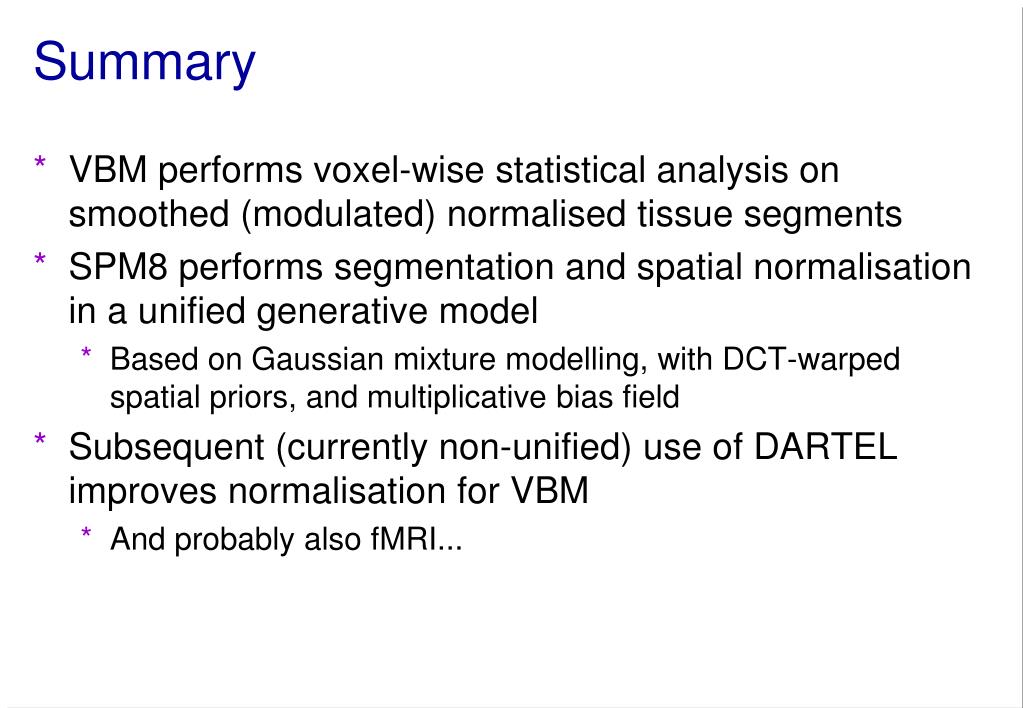 Summary

* VBM performs voxel-wise statistical analysis on smoothed (modulated) normalised tissue segments
* SPM8 performs segmentation and spatial normalisation in a unified generative model
  * Based on Gaussian mixture modelling, with DCT-warped spatial priors, and multiplicative bias field
* Subsequent (currently non-unified) use of DARTEL improves normalisation for VBM
  * And probably also fMRI...